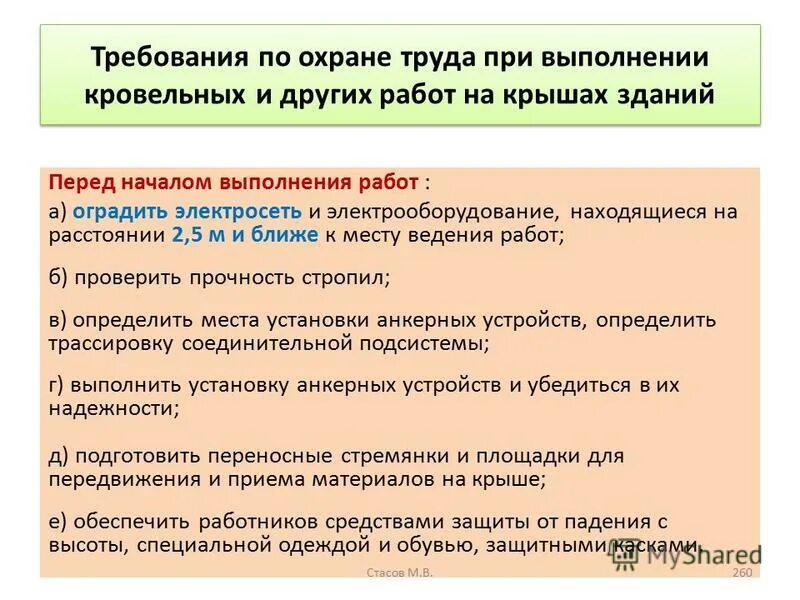 Требования по охране труда при выполнении кровельных и других работ на крышах зданий

Перед началом выполнения работ :

а) оградить электросеть и электрооборудование, находящиеся на расстоянии 2,5 м и ближе к месту ведения работ;

б) проверить прочность стропил;

в) определить места установки анкерных устройств, определить трассировку соединительной подсистемы;

г) выполнить установку анкерных устройств и убедиться в их надежности;

д) подготовить переносные стремянки и площадки для передвижения и приема материалов на крыше;

е) обеспечить работников средствами защиты от падения с высоты, специальной одеждой и обувью, защитными касками.

MyShared

Стасов М.В.

260